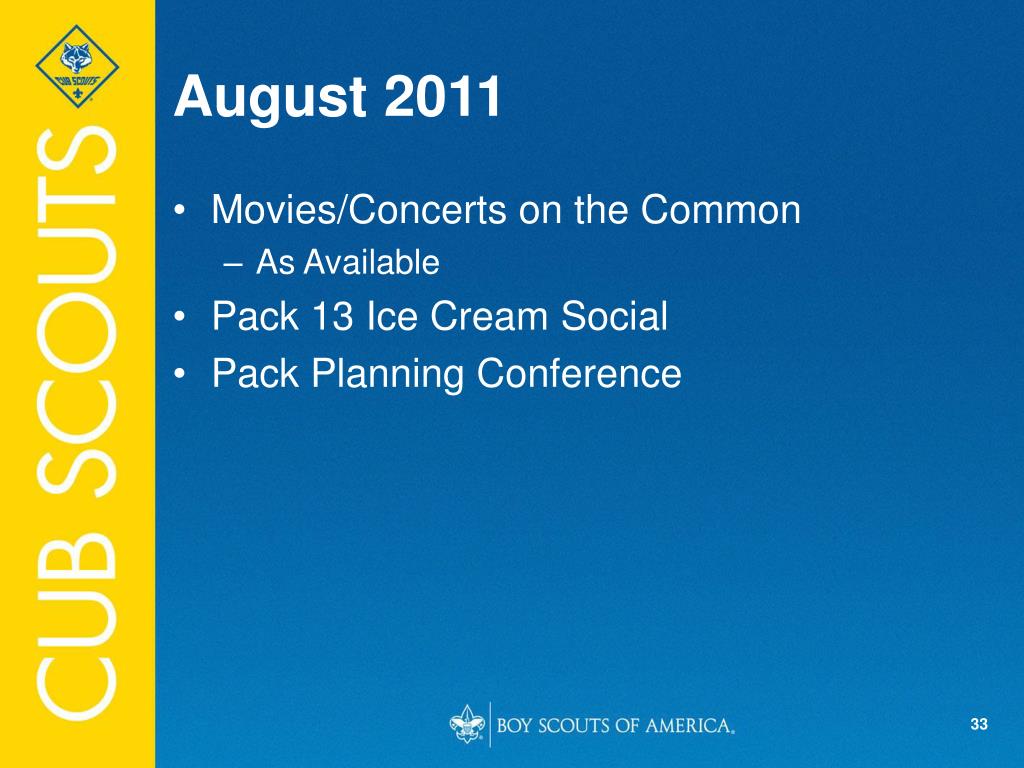 CUB SCOUTS

CUB SCOUTS

August 2011

• Movies/Concerts on the Common
  – As Available
• Pack 13 Ice Cream Social
• Pack Planning Conference

BOY SCOUTS OF AMERICA.

33